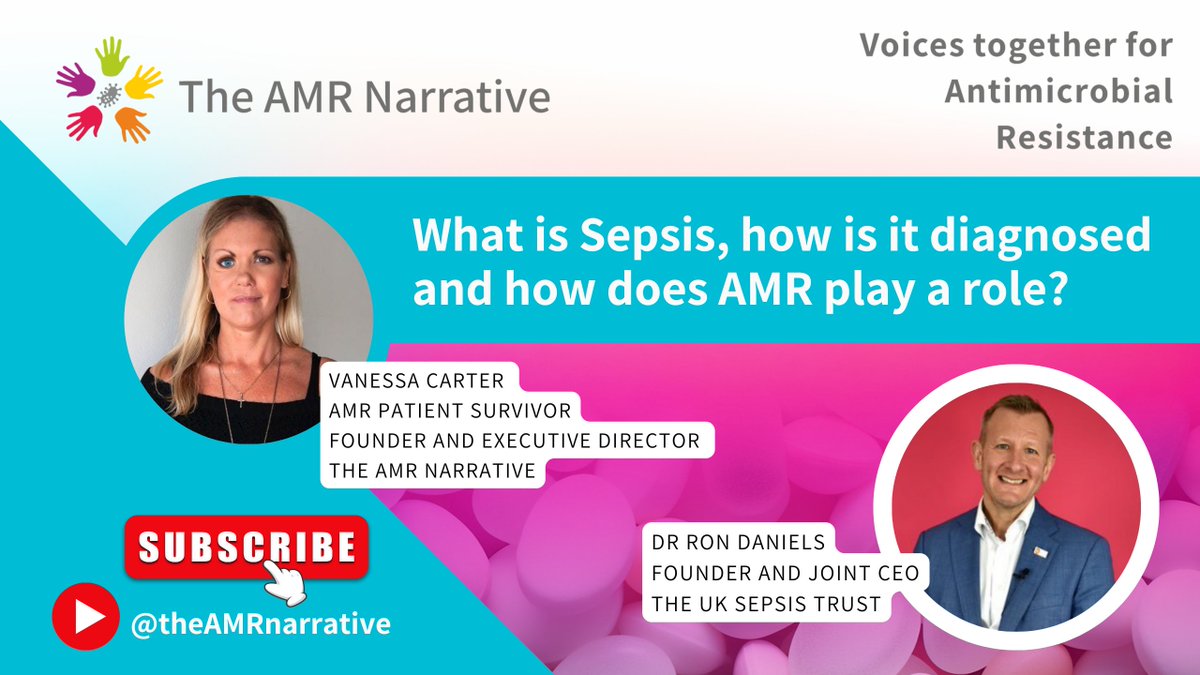 The AMR Narrative

Voices together for Antimicrobial Resistance

What is Sepsis, how is it diagnosed and how does AMR play a role?

VANESSA CARTER
AMR PATIENT SURVIVOR
FOUNDER AND EXECUTIVE DIRECTOR
THE AMR NARRATIVE

DR RON DANIELS
FOUNDER AND JOINT CEO
THE UK SEPSIS TRUST

SUBSCRIBE

@theAMRnarrative